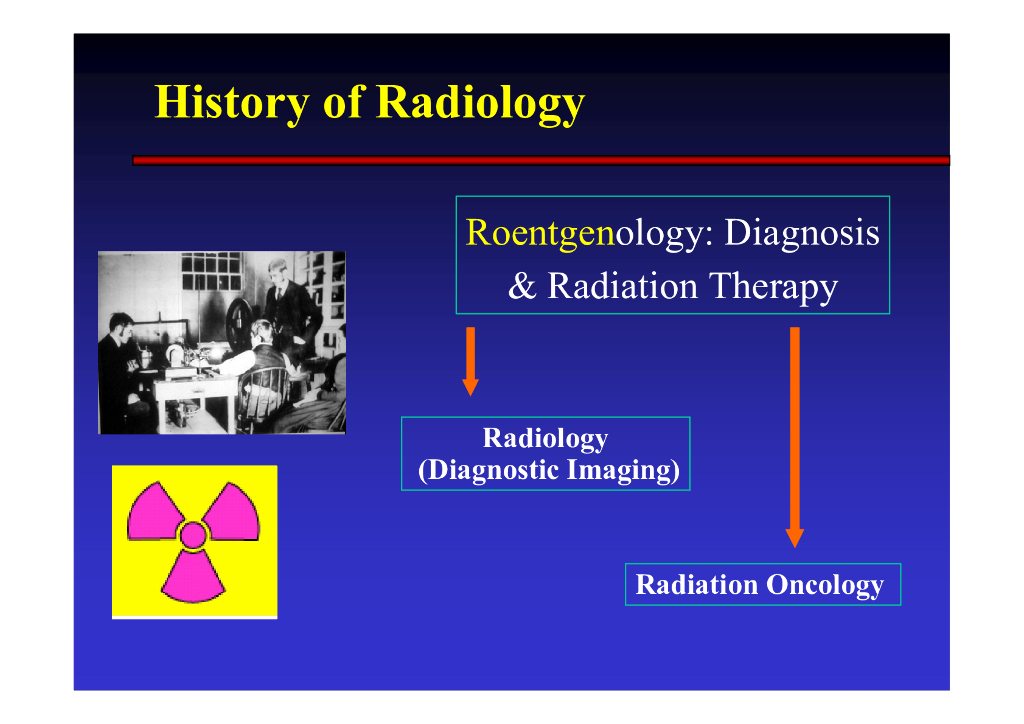 History of Radiology

Roentgenology: Diagnosis & Radiation Therapy

Radiology (Diagnostic Imaging)

Radiation Oncology